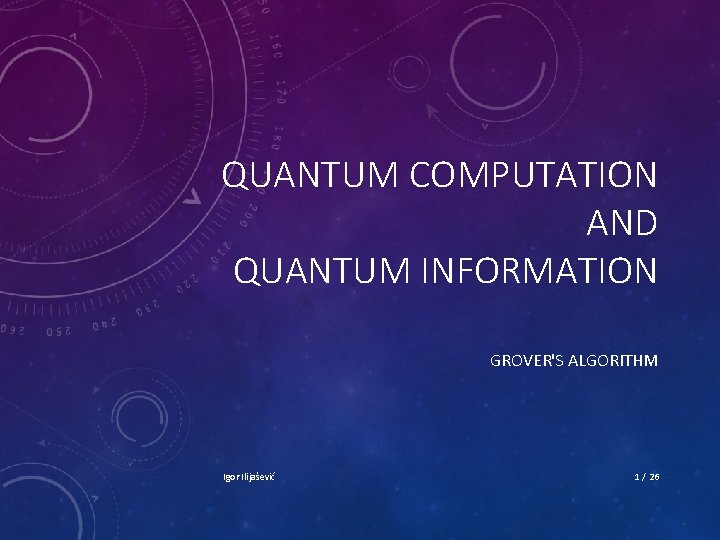 QUANTUM COMPUTATION AND QUANTUM INFORMATION

GROVER'S ALGORITHM

Igor Ilijašević

1 / 26